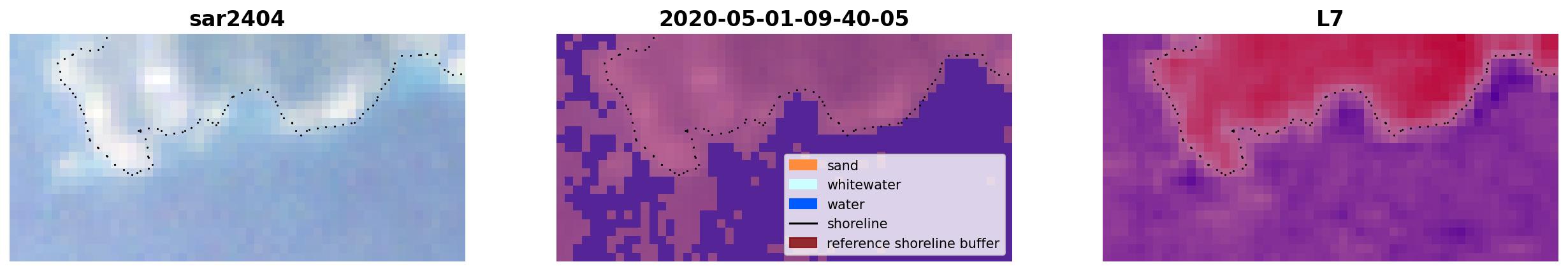 sar2404

2020-05-01-09-40-05

sand
whitewater
water
shoreline
reference shoreline buffer

L7